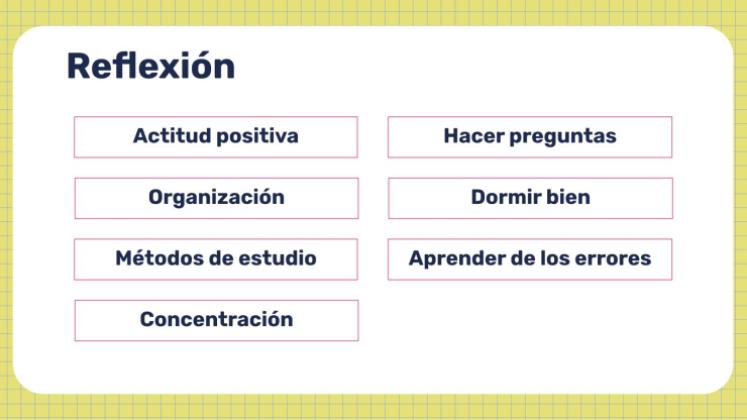 Reflexión

Actitud positiva

Organización

Métodos de estudio

Concentración

Hacer preguntas

Dormir bien

Aprender de los errores